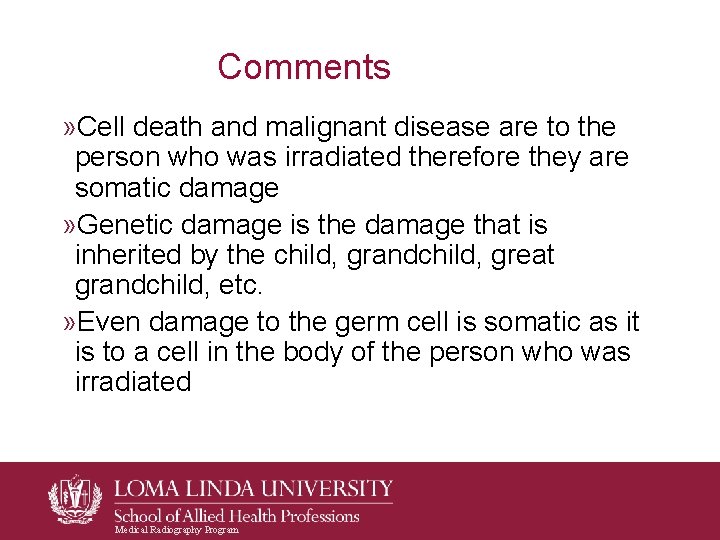 Comments

»Cell death and malignant disease are to the person who was irradiated therefore they are somatic damage

»Genetic damage is the damage that is inherited by the child, grandchild, great grandchild, etc.

»Even damage to the germ cell is somatic as it is to a cell in the body of the person who was irradiated

LOMA LINDA UNIVERSITY
School of Allied Health Professions
Medical Radiography Program